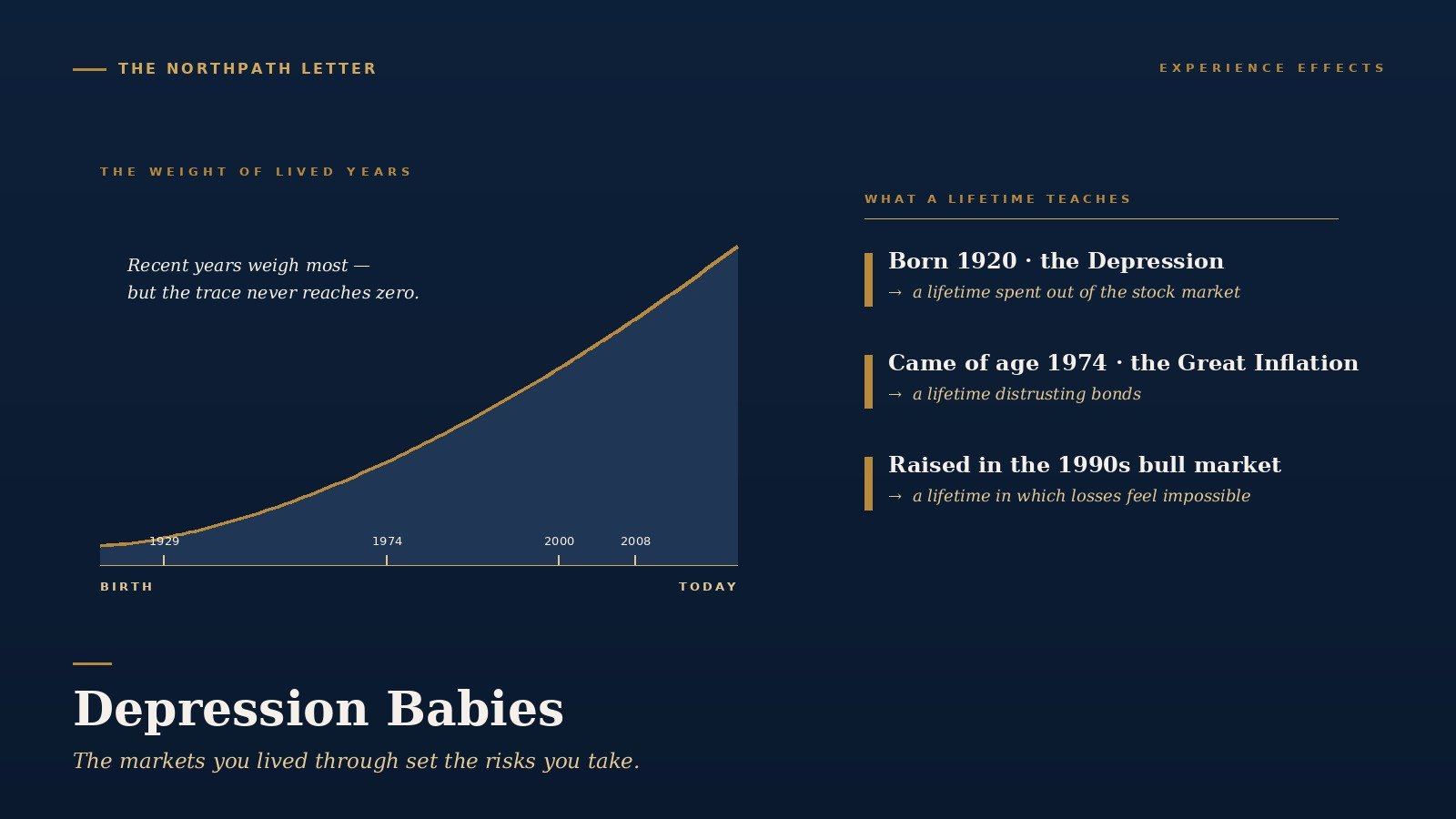 THE NORTHPATH LETTER

EXPERIENCE EFFECTS

THE WEIGHT OF LIVED YEARS

Recent years weigh most — but the trace never reaches zero.

1929

1974

2000

2008

BIRTH

TODAY

WHAT A LIFETIME TEACHES

Born 1920 · the Depression
→ a lifetime spent out of the stock market

Came of age 1974 · the Great Inflation
→ a lifetime distrusting bonds

Raised in the 1990s bull market
→ a lifetime in which losses feel impossible

Depression Babies

The markets you lived through set the risks you take.